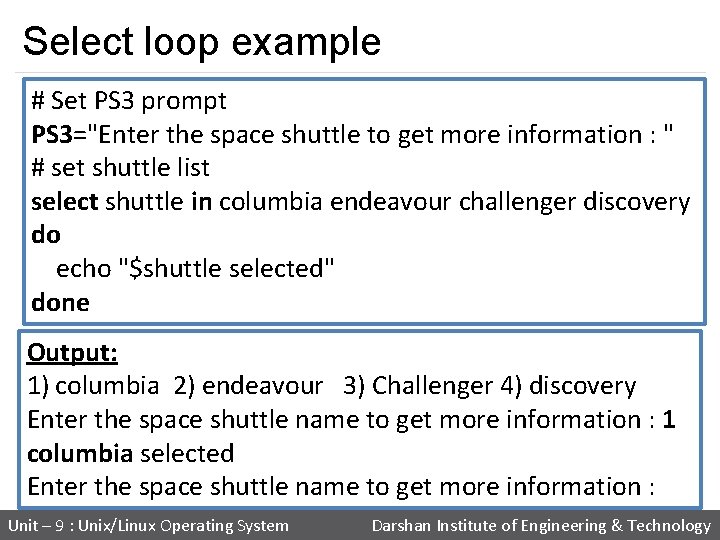 Select loop example

# Set PS3 prompt
PS3="Enter the space shuttle to get more information : "
# set shuttle list
select shuttle in columbia endeavour challenger discovery
do
echo "$shuttle selected"
done

Output:
1) columbia 2) endeavour 3) Challenger 4) discovery
Enter the space shuttle name to get more information : 1
columbia selected
Enter the space shuttle name to get more information :

Unit – 9 : Unix/Linux Operating System
Darshan Institute of Engineering & Technology